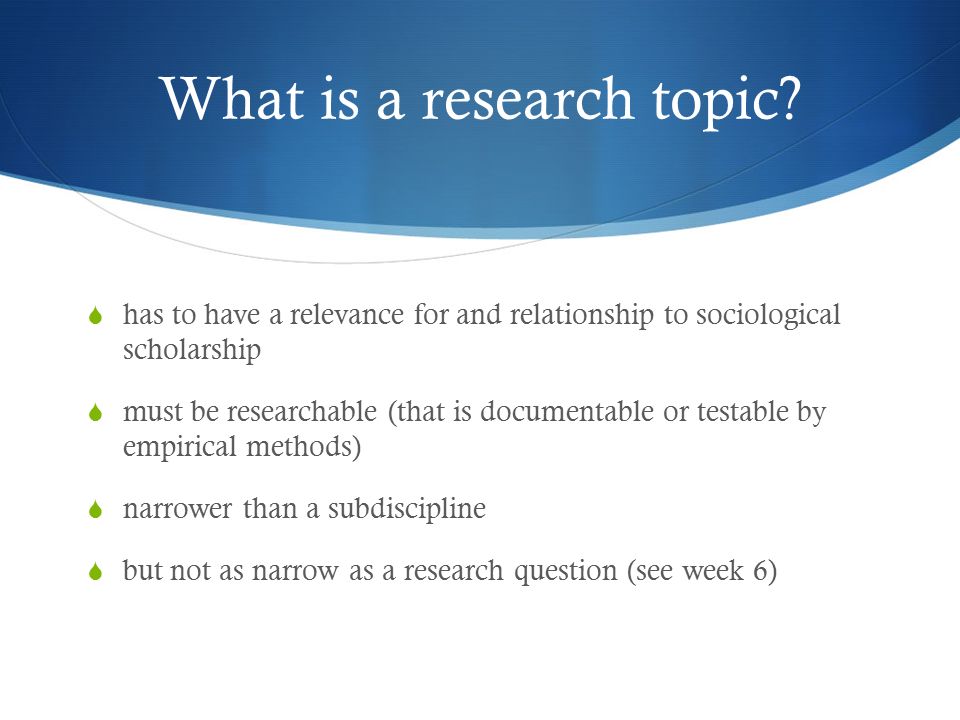 What is a research topic?

has to have a relevance for and relationship to sociological scholarship

must be researchable (that is documentable or testable by empirical methods)

narrower than a subdiscipline

but not as narrow as a research question (see week 6)